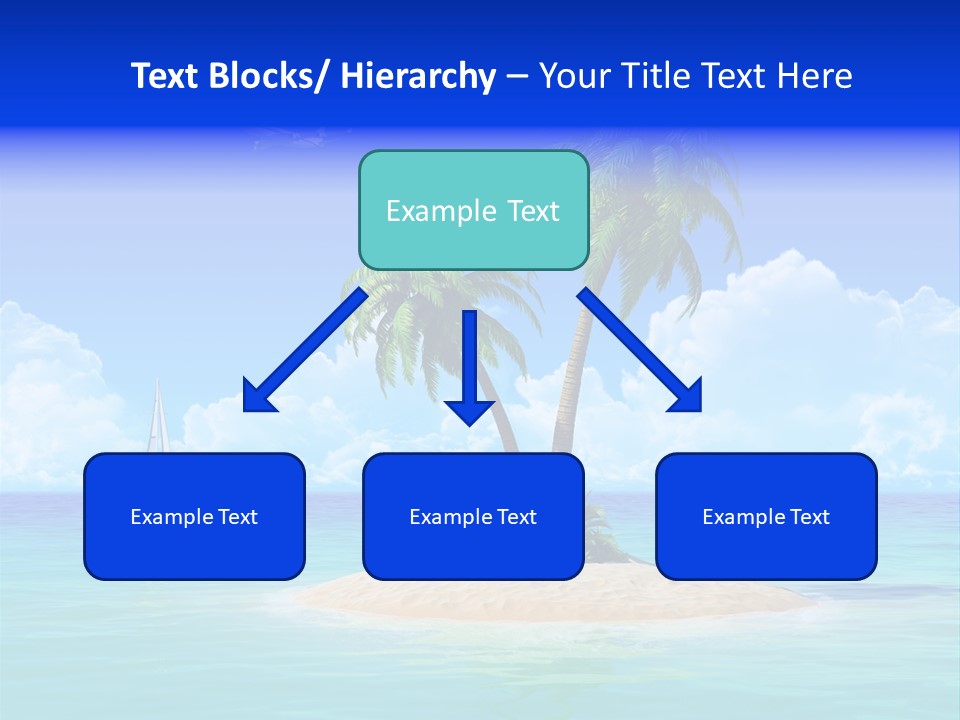 Text Blocks/ Hierarchy – Your Title Text Here

Example Text

Example Text

Example Text

Example Text